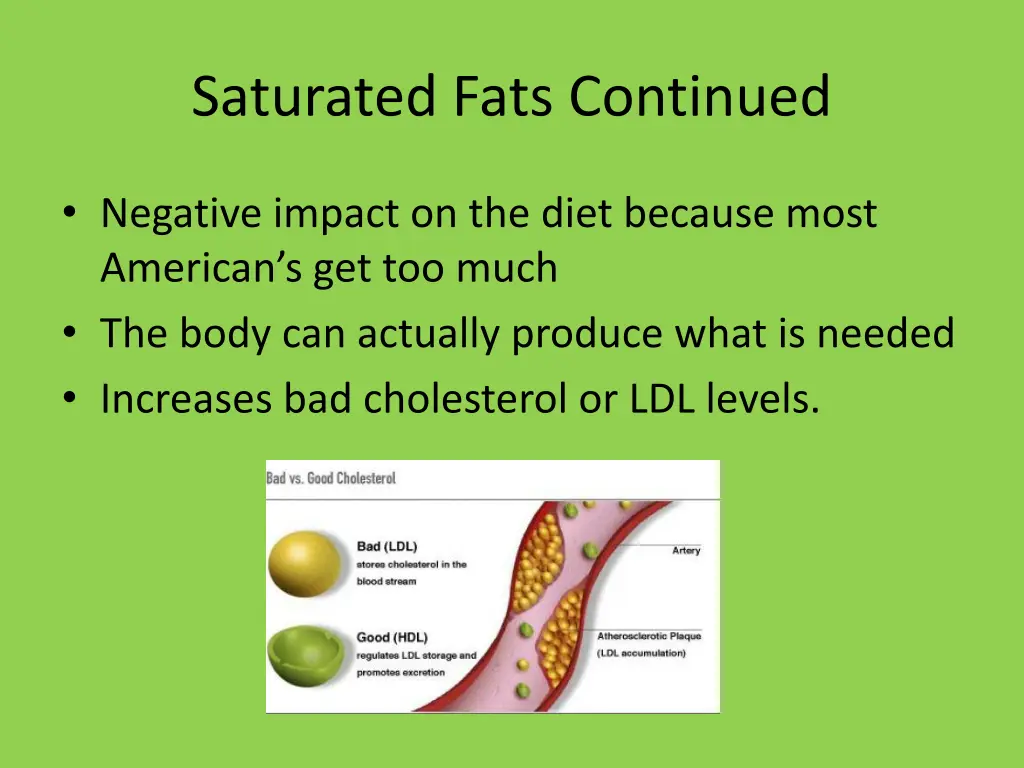 Saturated Fats Continued

• Negative impact on the diet because most American's get too much
• The body can actually produce what is needed
• Increases bad cholesterol or LDL levels.

Bad vs. Good Cholesterol

Bad (LDL)
stores cholesterol in the blood stream

Good (HDL)
regulates LDL storage and promotes excretion

Artery

Atherosclerotic Plaque
(LDL accumulation)